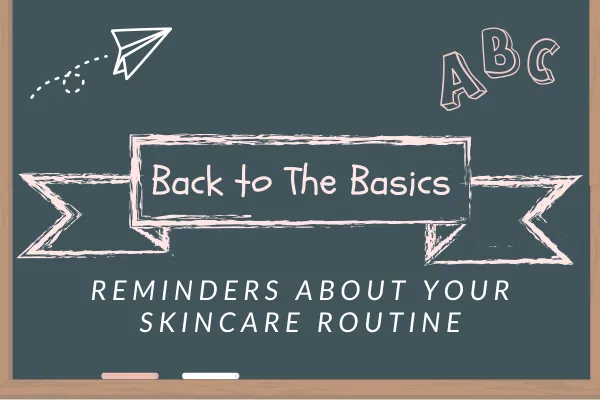 ABC

Back to The Basics

REMINDERS ABOUT YOUR SKINCARE ROUTINE